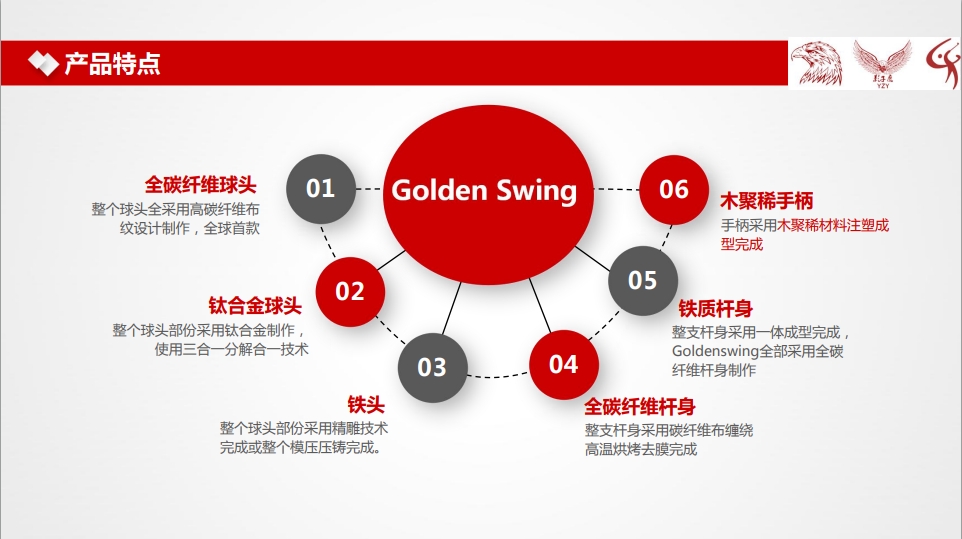 产品特点

YZY

Golden Swing

01
全碳纤维球头
整个球头全采用高碳纤维布纹设计制作，全球首款

02
钛合金球头
整个球头部份采用钛合金制作，使用三合一分解合一技术

03
铁头
整个球头部份采用精雕技术完成或整个模压压铸完成。

04
全碳纤维杆身
整支杆身采用碳纤维布缠绕高温烘烤去膜完成

05
铁质杆身
整支杆身采用一体成型完成，Goldenswing全部采用全碳纤维杆身制作

06
木聚稀手柄
手柄采用木聚稀材料注塑成型完成